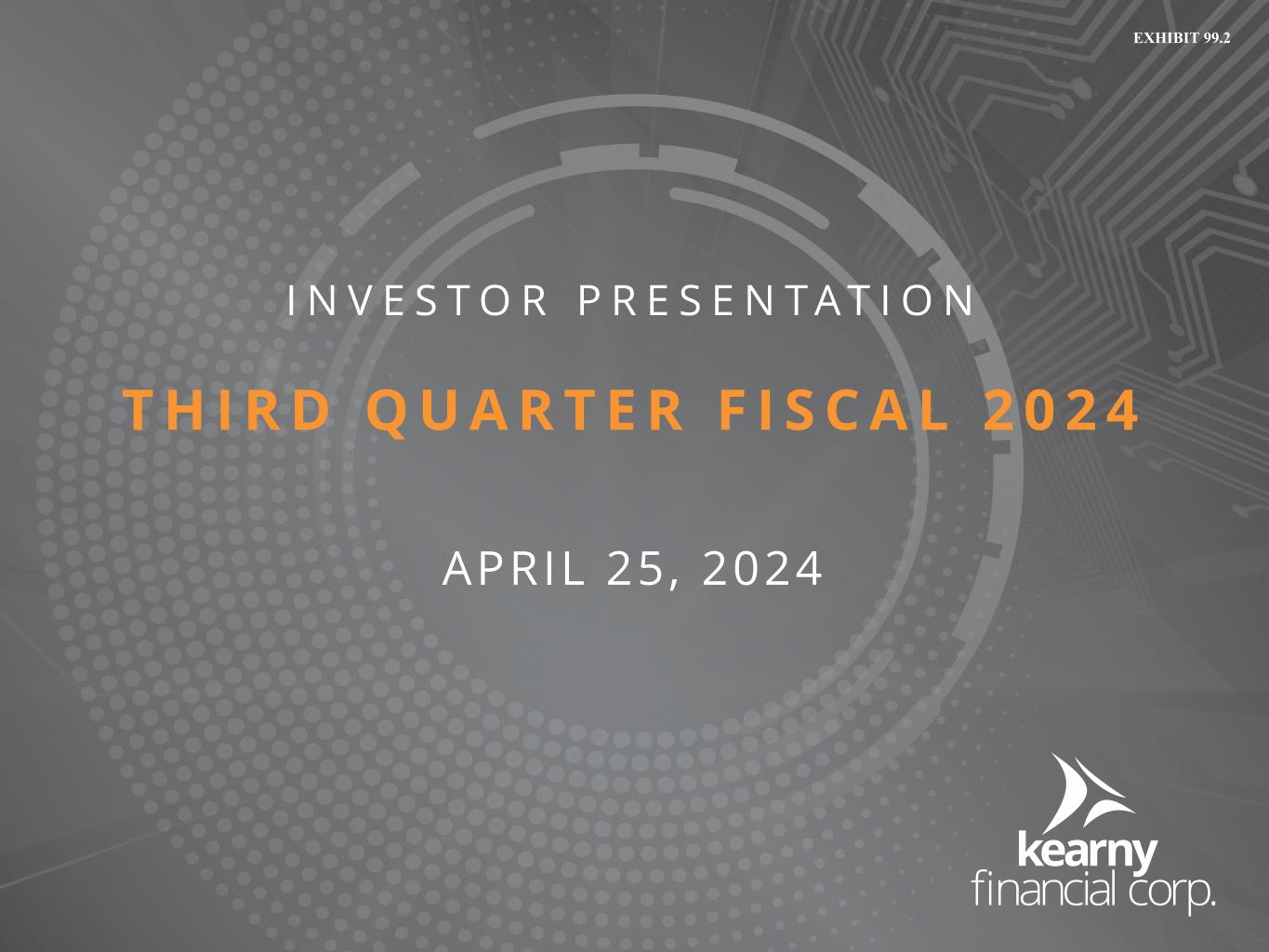 EXHIBIT 99.2

INVESTOR PRESENTATION

THIRD QUARTER FISCAL 2024

APRIL 25, 2024

kearny
financial corp.